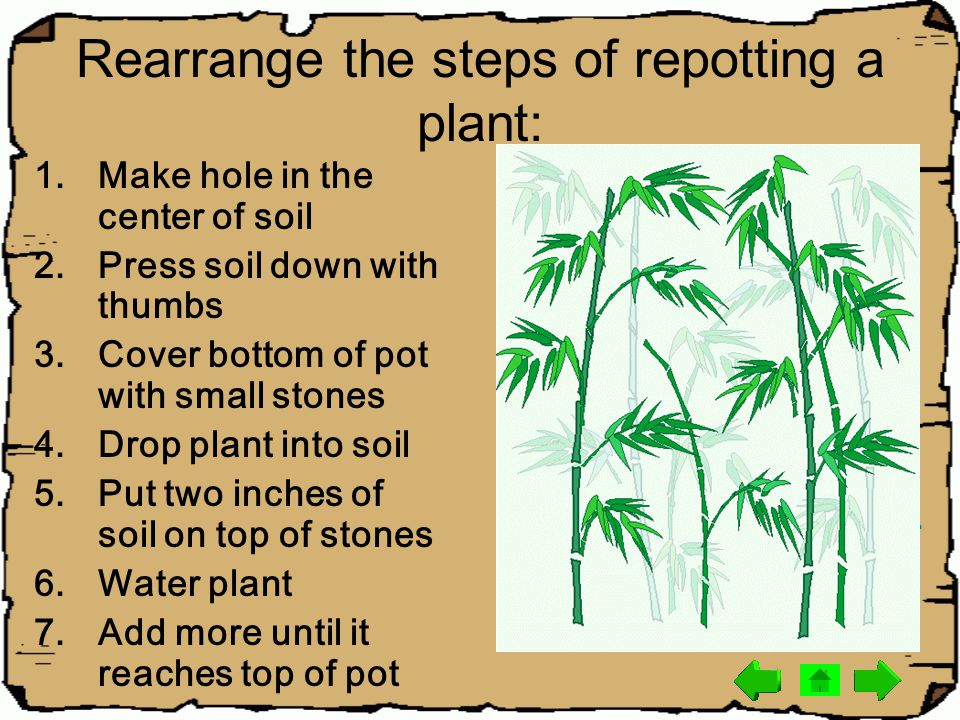 Rearrange the steps of repotting a plant:

1. Make hole in the center of soil
2. Press soil down with thumbs
3. Cover bottom of pot with small stones
4. Drop plant into soil
5. Put two inches of soil on top of stones
6. Water plant
7. Add more until it reaches top of pot